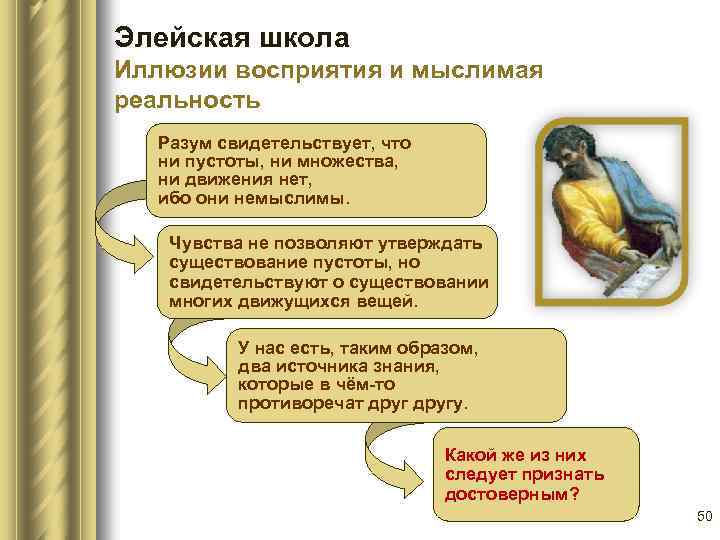 Элейская школа
Иллюзии восприятия и мыслимая реальность

Разум свидетельствует, что ни пустоты, ни множества, ни движения нет, ибо они немыслимы.

Чувства не позволяют утверждать существование пустоты, но свидетельствуют о существовании многих движущихся вещей.

У нас есть, таким образом, два источника знания, которые в чём-то противоречат друг другу.

Какой же из них следует признать достоверным?

50